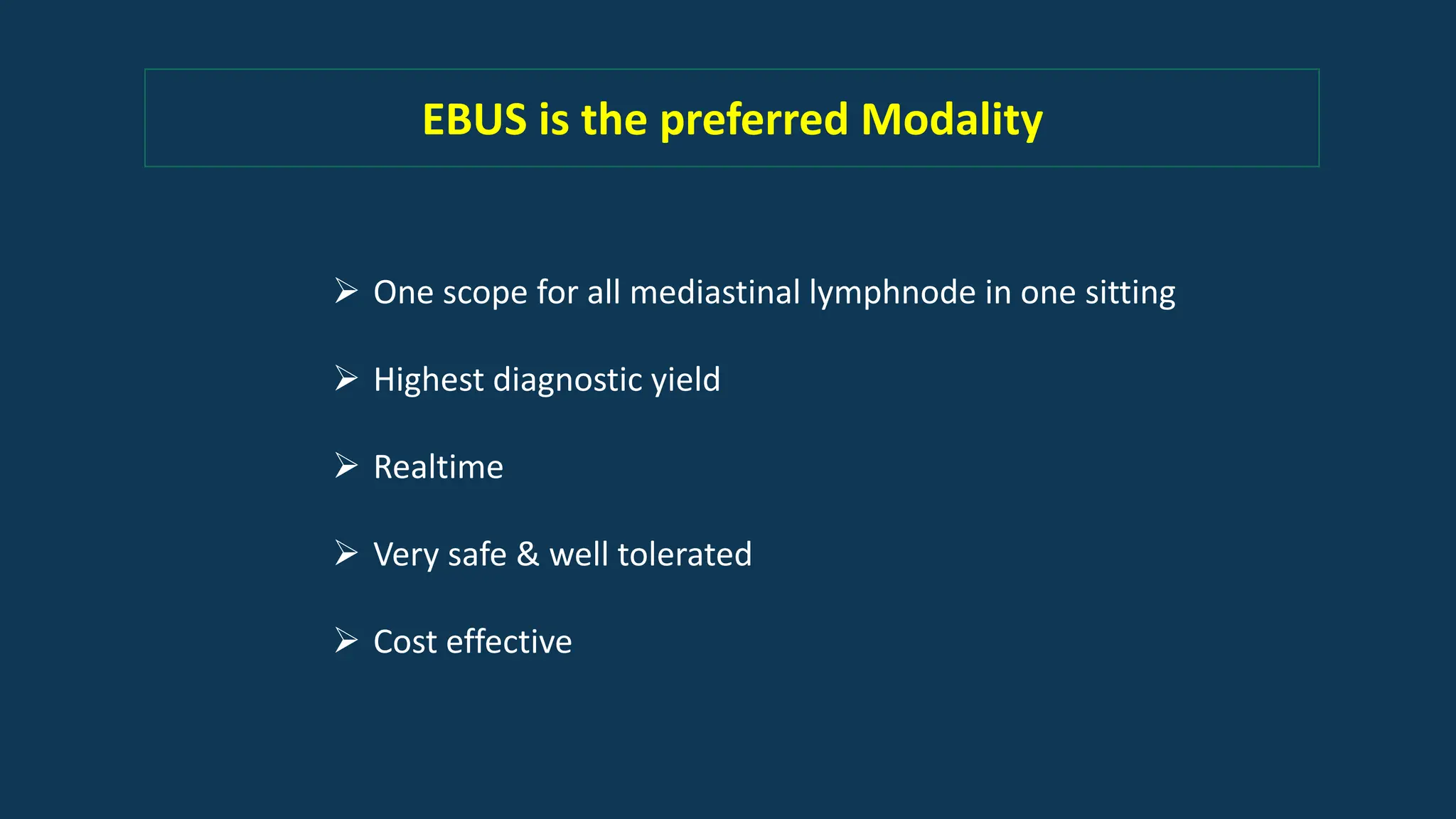 EBUS is the preferred Modality

➢ One scope for all mediastinal lymphnode in one sitting

➢ Highest diagnostic yield

➢ Realtime

➢ Very safe & well tolerated

➢ Cost effective